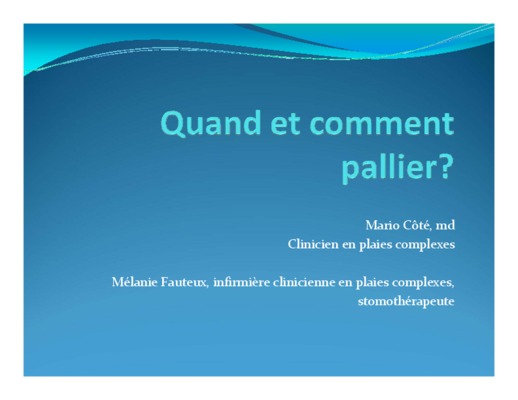 Quand et comment pallier?

Mario Côté, md
Clinicien en plaies complexes

Mélanie Fauteux, infirmière clinicienne en plaies complexes, stomothérapeute